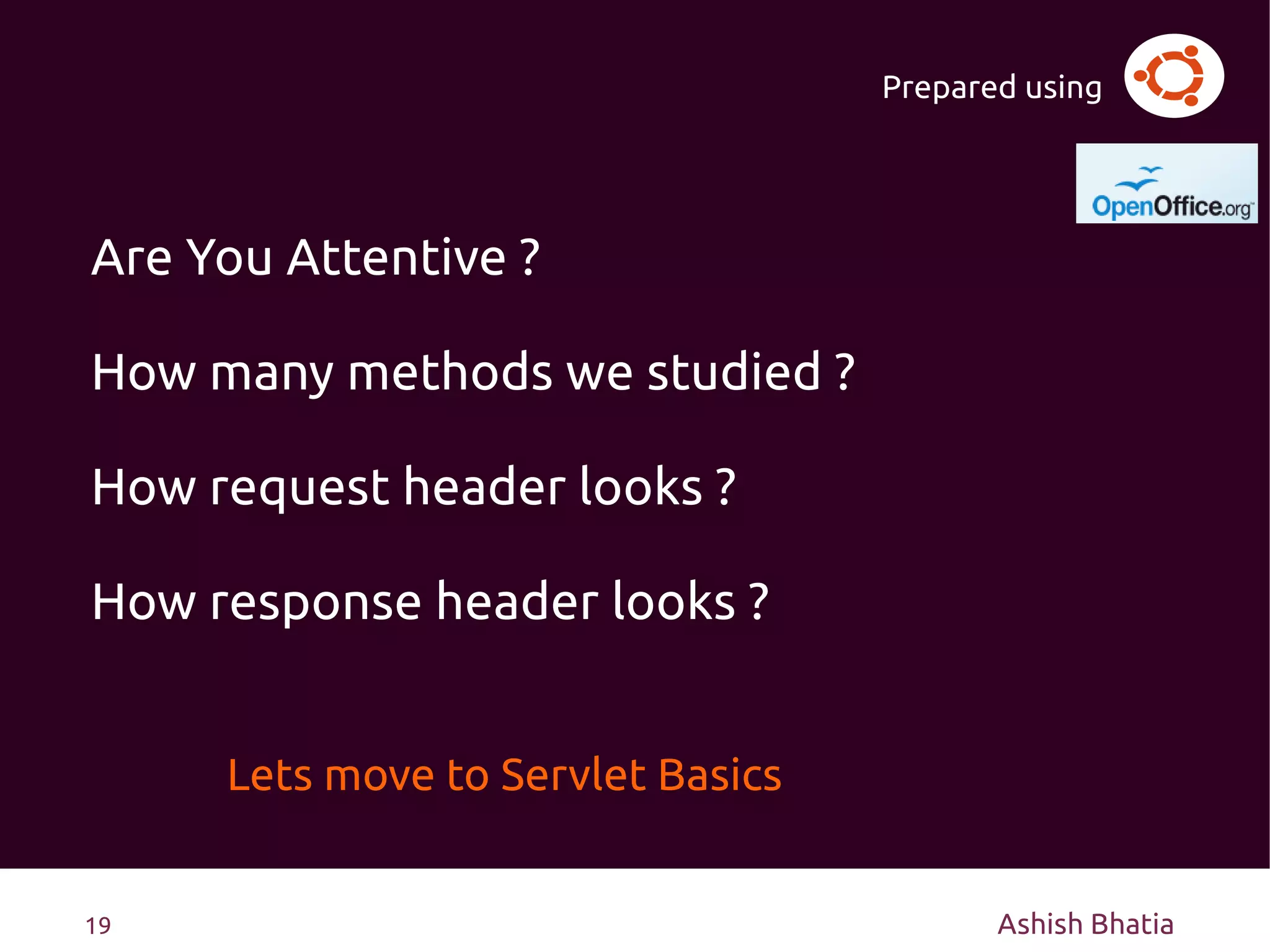 Prepared using

OpenOffice.org

Are You Attentive ?

How many methods we studied ?

How request header looks ?

How response header looks ?

Lets move to Servlet Basics

19

Ashish Bhatia